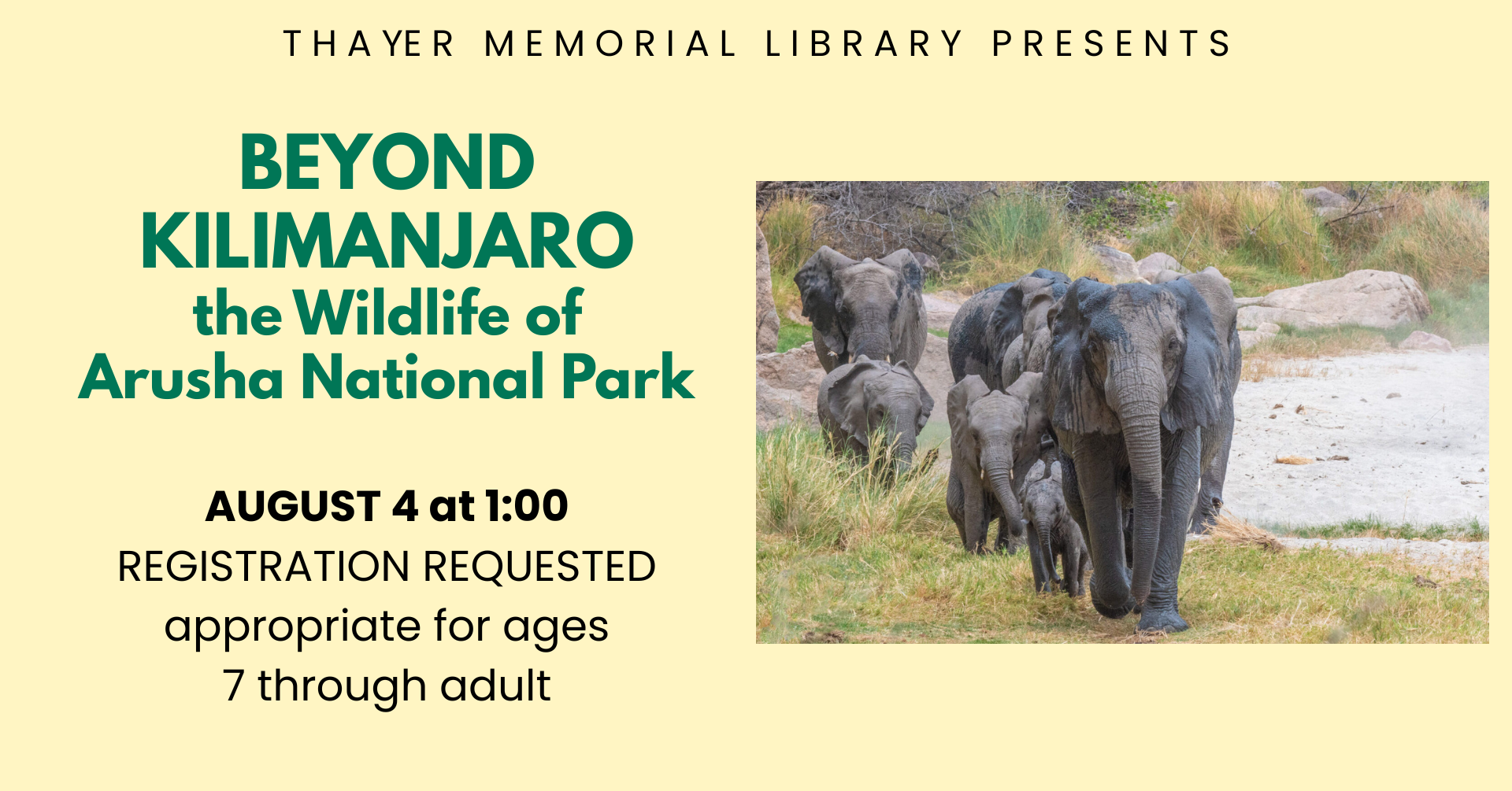 THAYER MEMORIAL LIBRARY PRESENTS

BEYOND KILIMANJARO
the Wildlife of
Arusha National Park

AUGUST 4 at 1:00
REGISTRATION REQUESTED
appropriate for ages
7 through adult